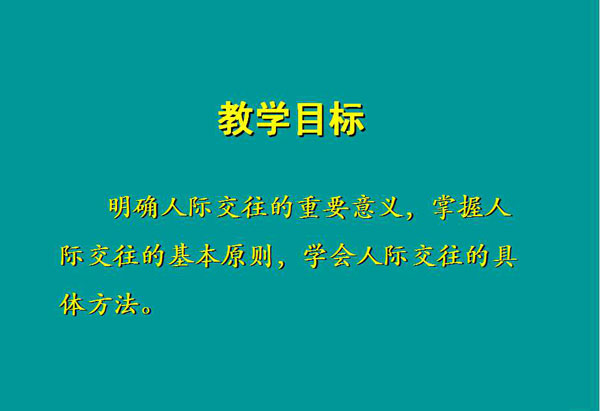 教学目标

明确人际交往的重要意义，掌握人际交往的基本原则，学会人际交往的具体方法。